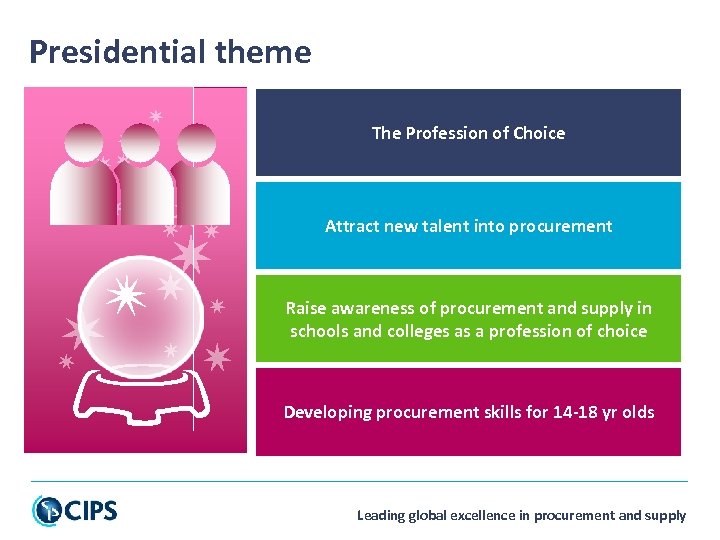 Presidential theme

The Profession of Choice

Attract new talent into procurement

Raise awareness of procurement and supply in schools and colleges as a profession of choice

Developing procurement skills for 14-18 yr olds

CIPS

Leading global excellence in procurement and supply